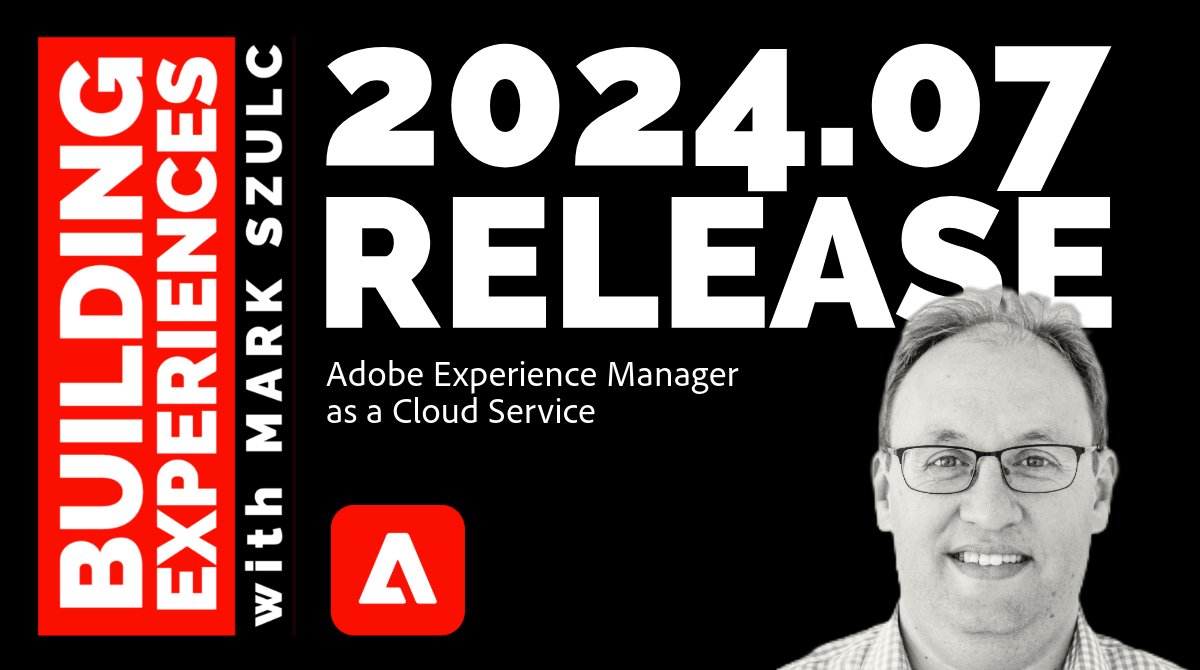 BUILDING EXPERIENCES with MARK SZULC

2024.07 RELEASE

Adobe Experience Manager as a Cloud Service